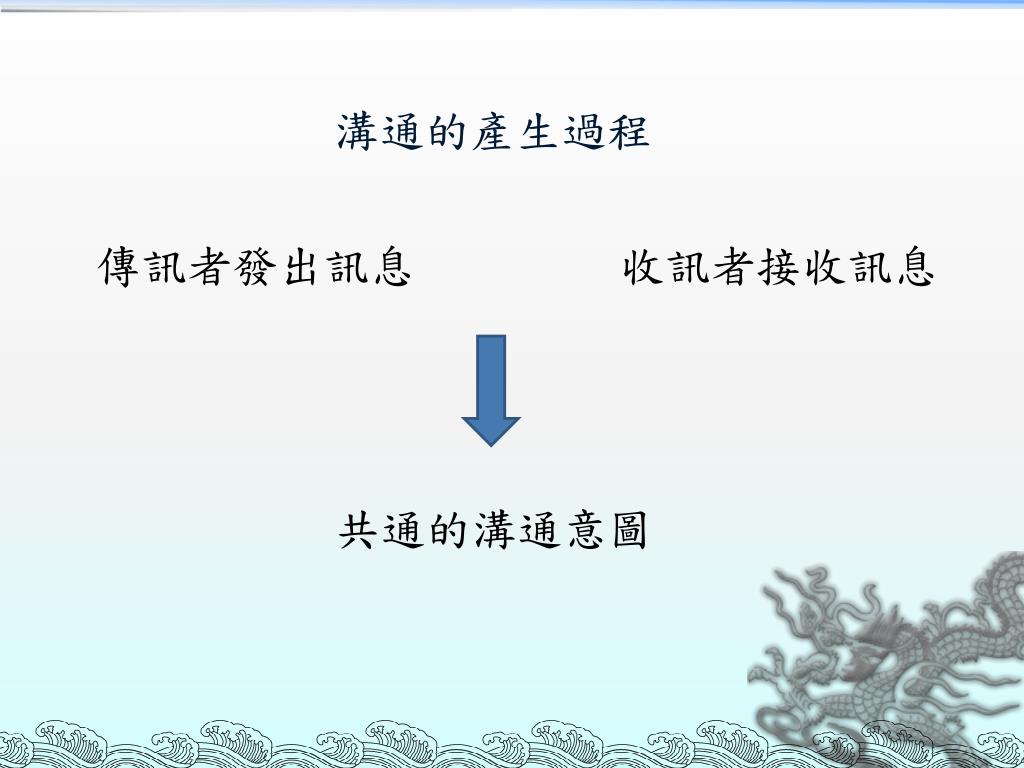 溝通的產生過程

傳訊者發出訊息

收訊者接收訊息

共通的溝通意圖